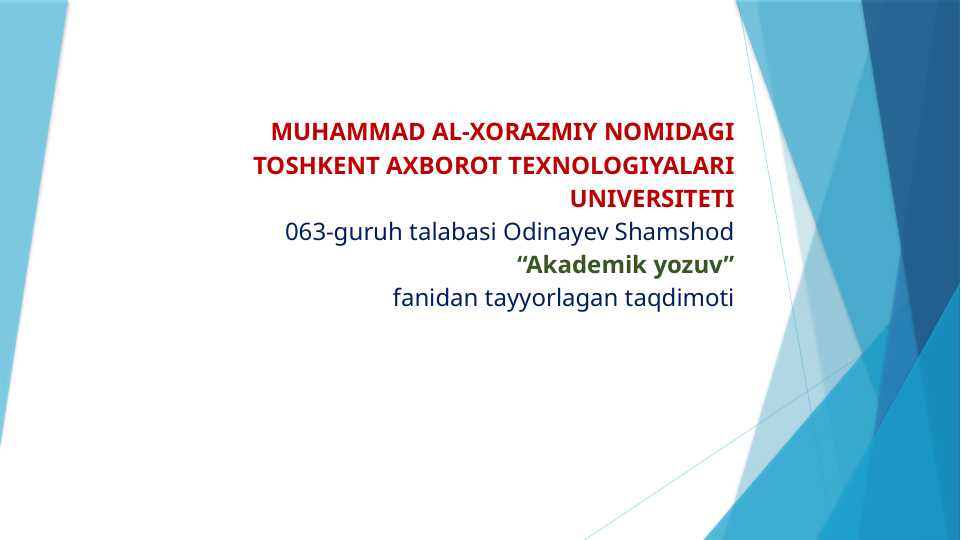 MUHAMMAD AL-XORAZMIY NOMIDAGI TOSHKENT AXBOROT TEXNOLOGIYALARI UNIVERSITETI
063-guruh talabasi Odinayev Shamshod
“Akademik yozuv”
fanidan tayyorlagan taqdimoti